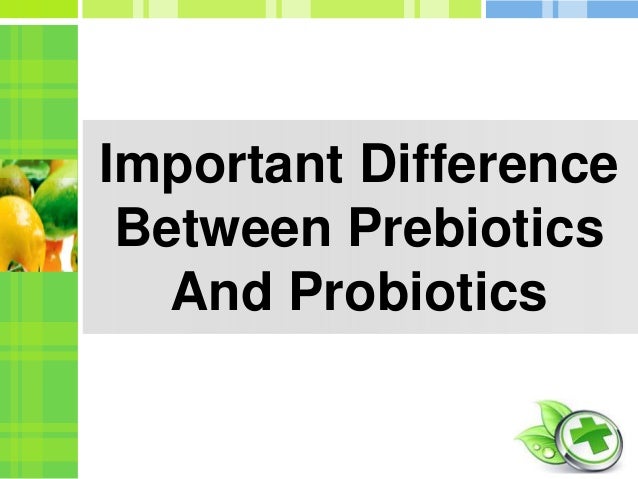 Important Difference Between Prebiotics And Probiotics